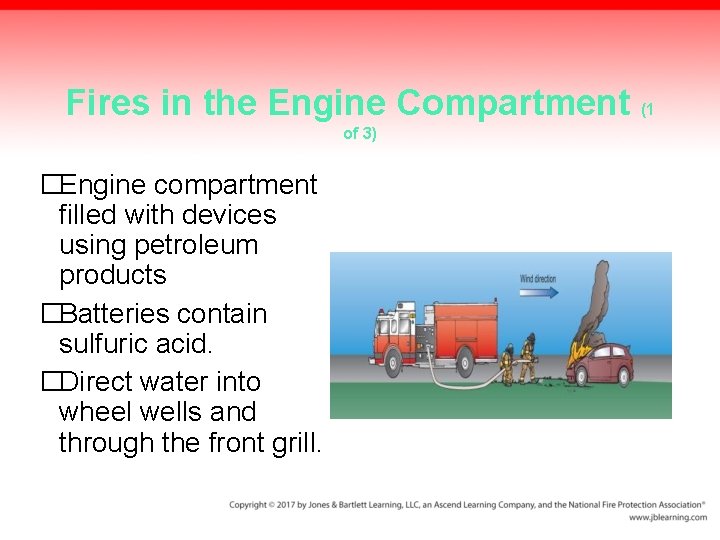 Fires in the Engine Compartment (1 of 3)

□Engine compartment filled with devices using petroleum products

□Batteries contain sulfuric acid.

□Direct water into wheel wells and through the front grill.

Wind direction

Copyright © 2017 by Jones & Bartlett Learning, LLC, an Ascend Learning Company, and the National Fire Protection Association®
www.jblearning.com